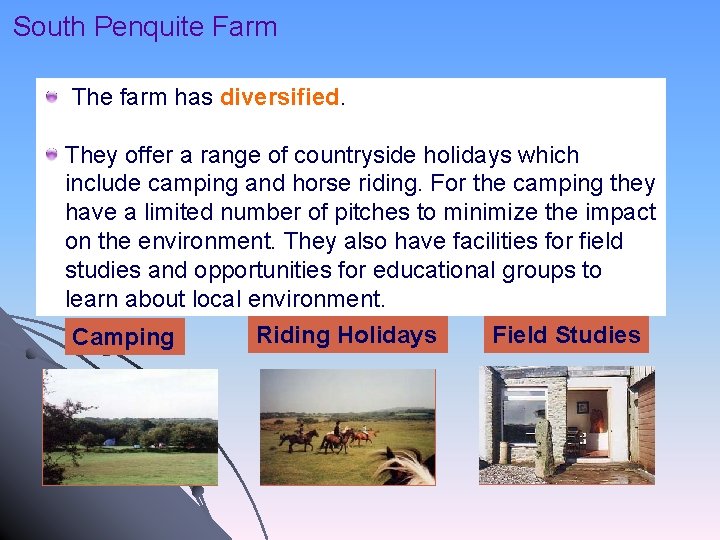 South Penquite Farm

The farm has diversified.

They offer a range of countryside holidays which include camping and horse riding. For the camping they have a limited number of pitches to minimize the impact on the environment. They also have facilities for field studies and opportunities for educational groups to learn about local environment.

Camping

Riding Holidays

Field Studies